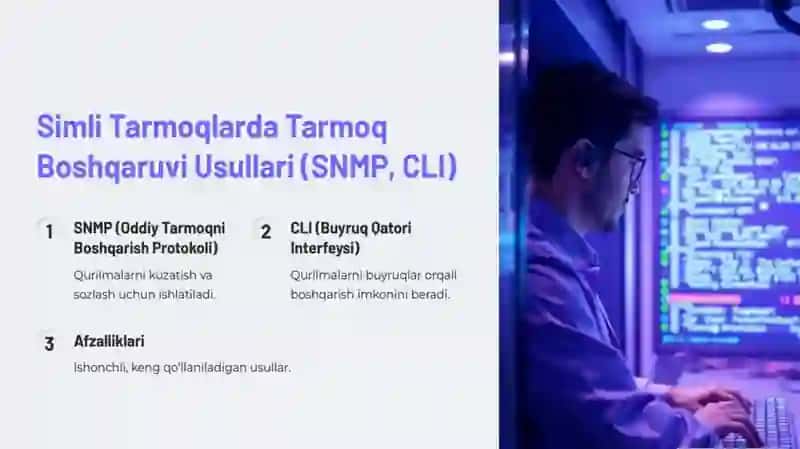 Simli Tarmoqlarda Tarmoq Boshqaruvi Usullari (SNMP, CLI)

1 SNMP (Oddiy Tarmoqni Boshqarish Protokoli)

Qurilmalarni kuzatish va sozlash uchun ishlatiladi.

2 CLI (Buyruq Qatori Interfeysi)

Qurilmalarni buyruqlar orqali boshqarish imkonini beradi.

3 Afzalliklari

Ishonchli, keng qo'llaniladigan usullar.